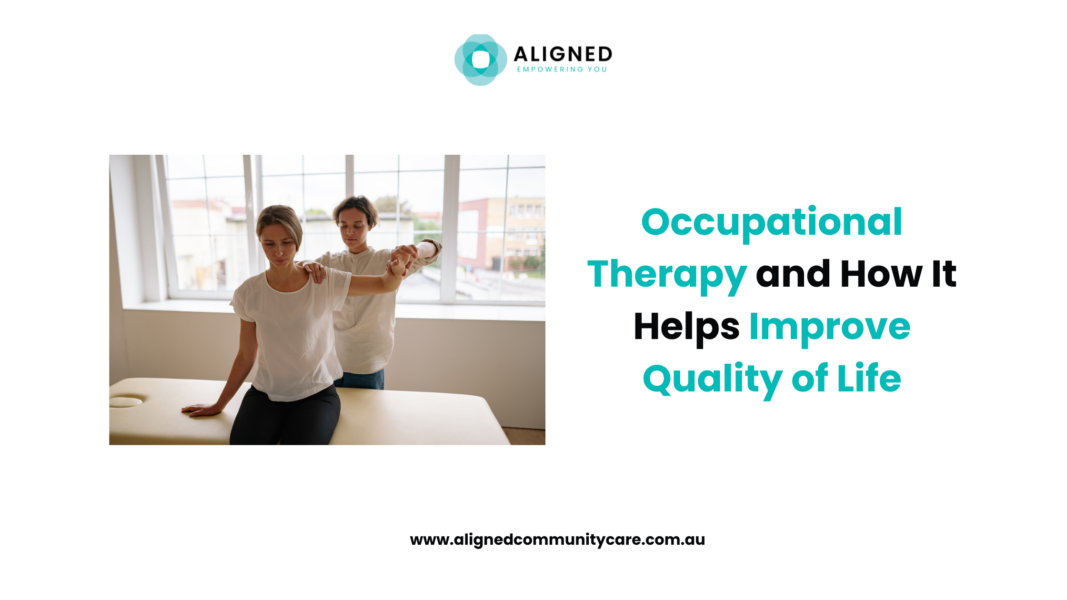 ALIGNED
EMPOWERING YOU

Occupational Therapy and How It Helps Improve Quality of Life

www.alignedcommunitycare.com.au